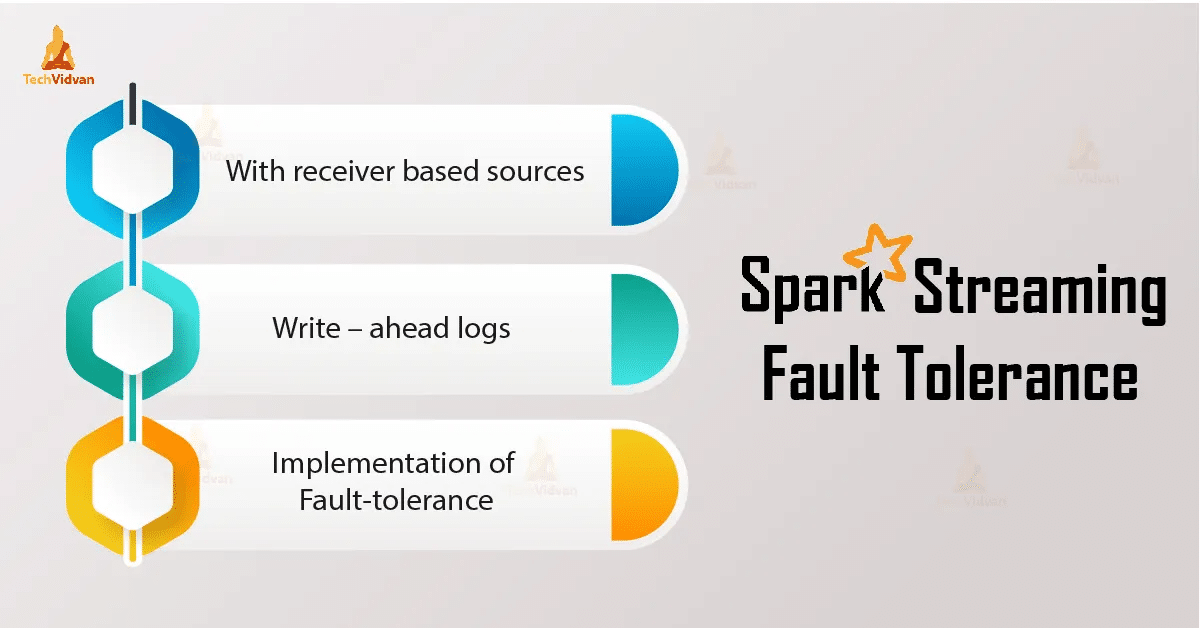 TechVidvan

With receiver based sources

Write – ahead logs

Implementation of Fault-tolerance

Spark Streaming Fault Tolerance